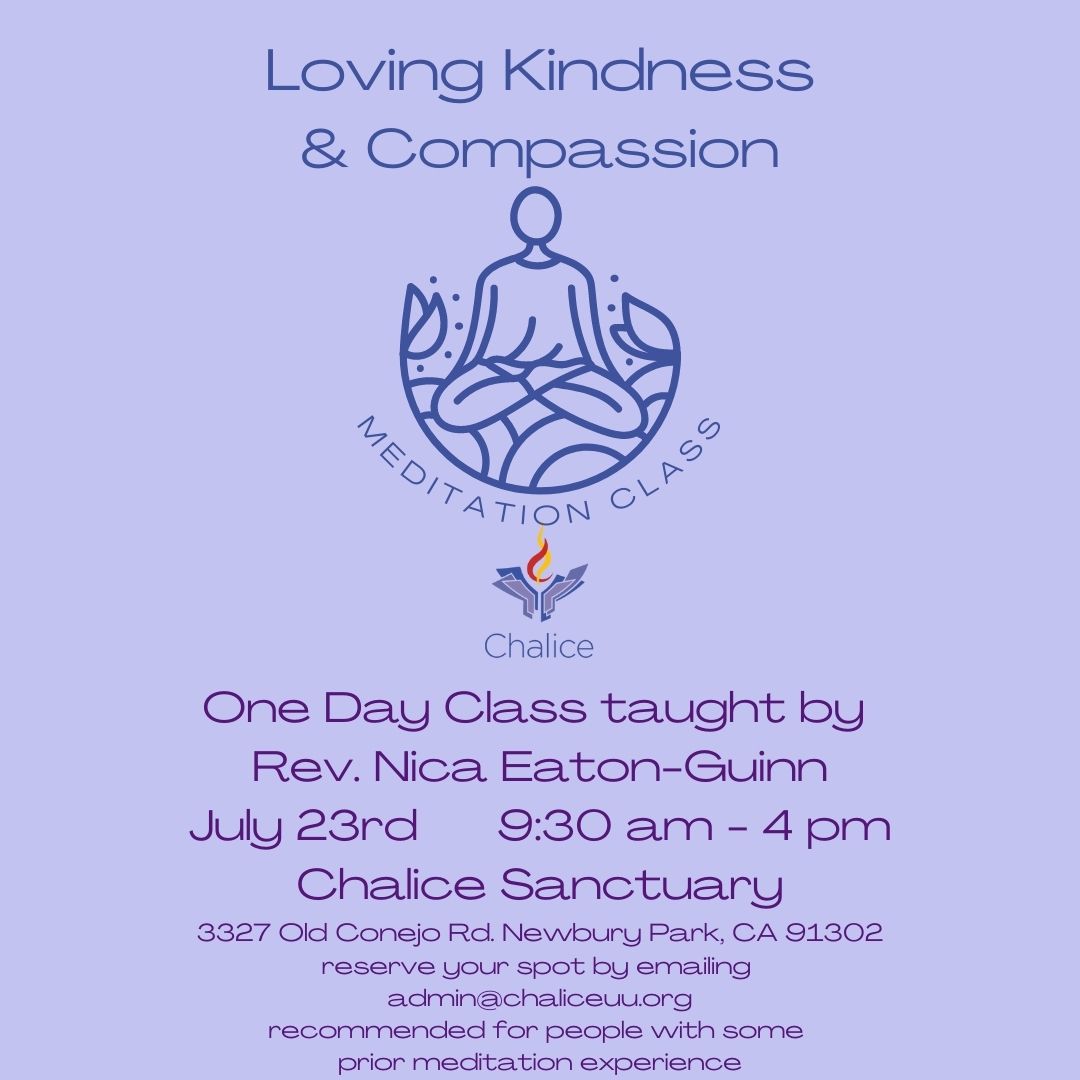 Loving Kindness & Compassion

MEDITATION CLASS

Chalice

One Day Class taught by Rev. Nica Eaton-Guinn
July 23rd 9:30 am - 4 pm
Chalice Sanctuary
3327 Old Conejo Rd. Newbury Park, CA 91302
reserve your spot by emailing admin@chaliceuu.org
recommended for people with some prior meditation experience